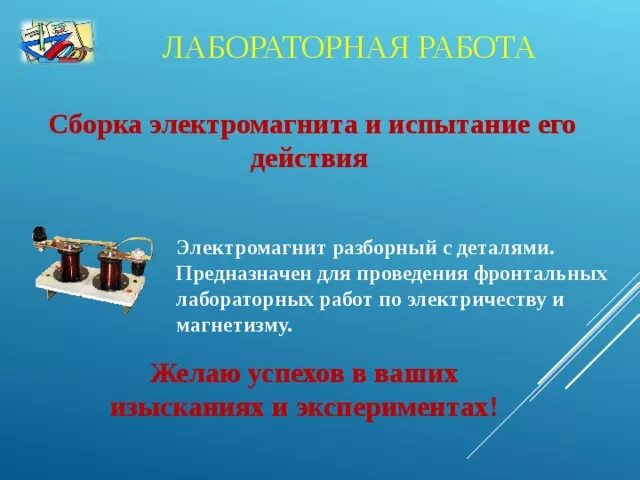 ЛАБОРАТОРНАЯ РАБОТА

Сборка электромагнита и испытание его действия

Электромагнит разборный с деталями. Предназначен для проведения фронтальных лабораторных работ по электричеству и магнетизму.

Желаю успехов в ваших изысканиях и экспериментах!